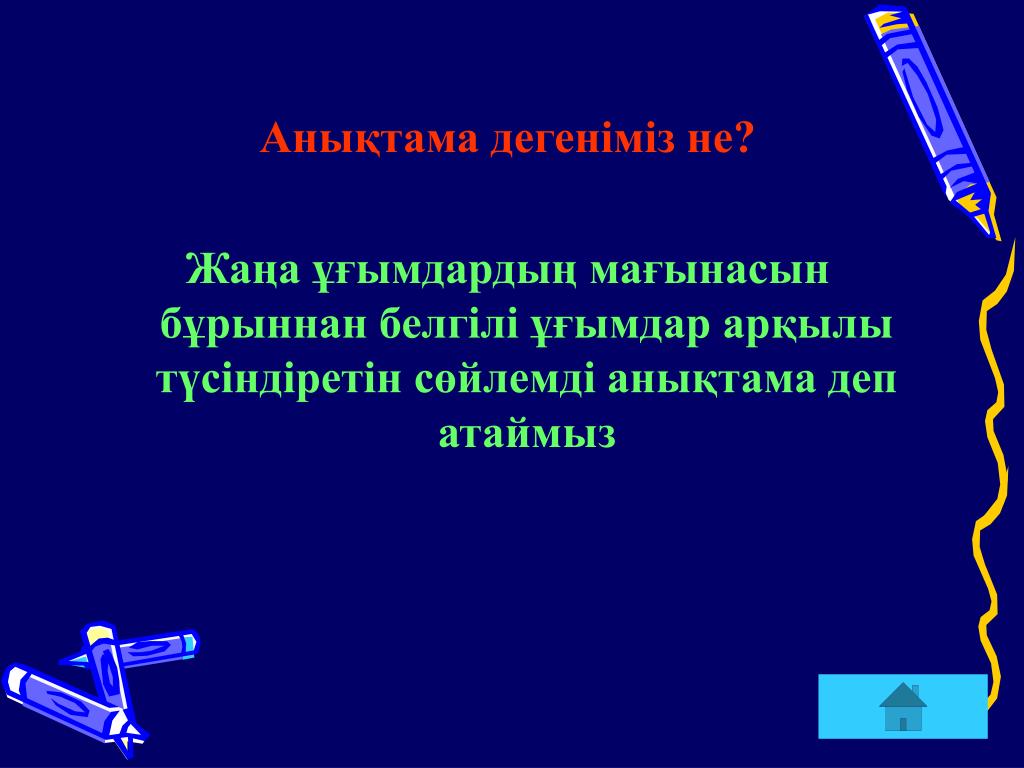 Анықтама дегеніміз не?

Жаңа ұғымдардың мағынасын бұрыннан белгілі ұғымдар арқылы түсіндіретін сөйлемді анықтама деп атаймыз